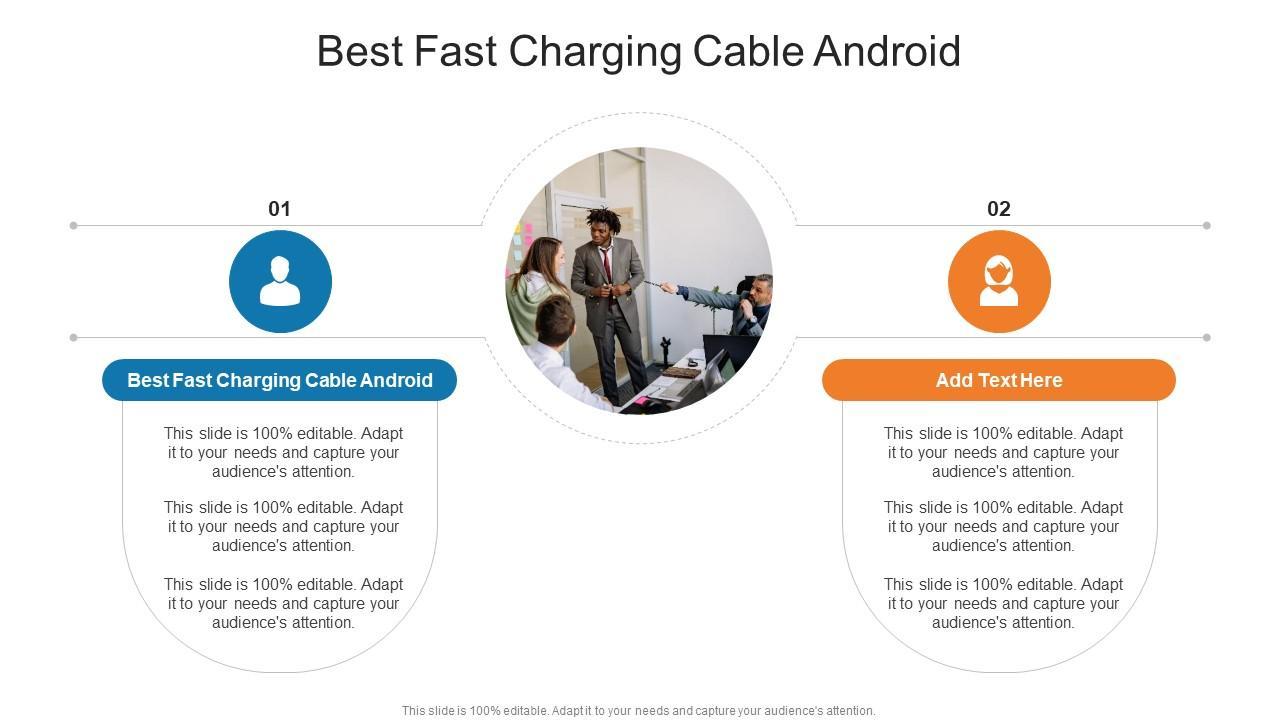 Best Fast Charging Cable Android

01

Best Fast Charging Cable Android

This slide is 100% editable. Adapt it to your needs and capture your audience's attention.

This slide is 100% editable. Adapt it to your needs and capture your audience's attention.

This slide is 100% editable. Adapt it to your needs and capture your audience's attention.

02

Add Text Here

This slide is 100% editable. Adapt it to your needs and capture your audience's attention.

This slide is 100% editable. Adapt it to your needs and capture your audience's attention.

This slide is 100% editable. Adapt it to your needs and capture your audience's attention.

This slide is 100% editable. Adapt it to your needs and capture your audience's attention.